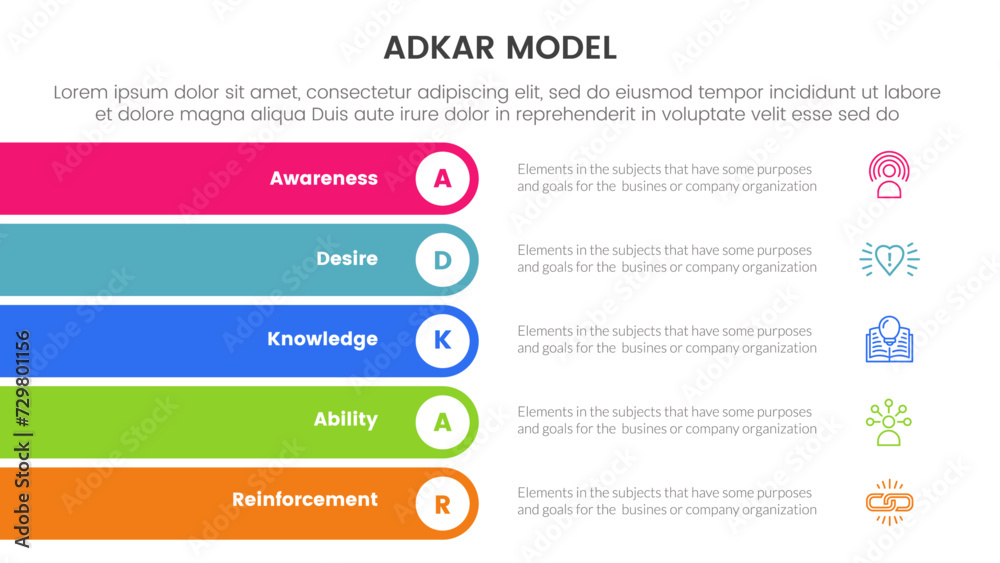 ADKAR MODEL

Lorem ipsum dolor sit amet, consectetur adipiscing elit, sed do eiusmod tempor incididunt ut labore et dolore magna aliqua Duis aute irure dolor in reprehenderit in voluptate velit esse sed do

Awareness A
Elements in the subjects that have some purposes and goals for the busines or company organization

Desire D
Elements in the subjects that have some purposes and goals for the busines or company organization

Knowledge K
Elements in the subjects that have some purposes and goals for the busines or company organization

Ability A
Elements in the subjects that have some purposes and goals for the busines or company organization

Reinforcement R
Elements in the subjects that have some purposes and goals for the busines or company organization

Adobe Stock | #729801156